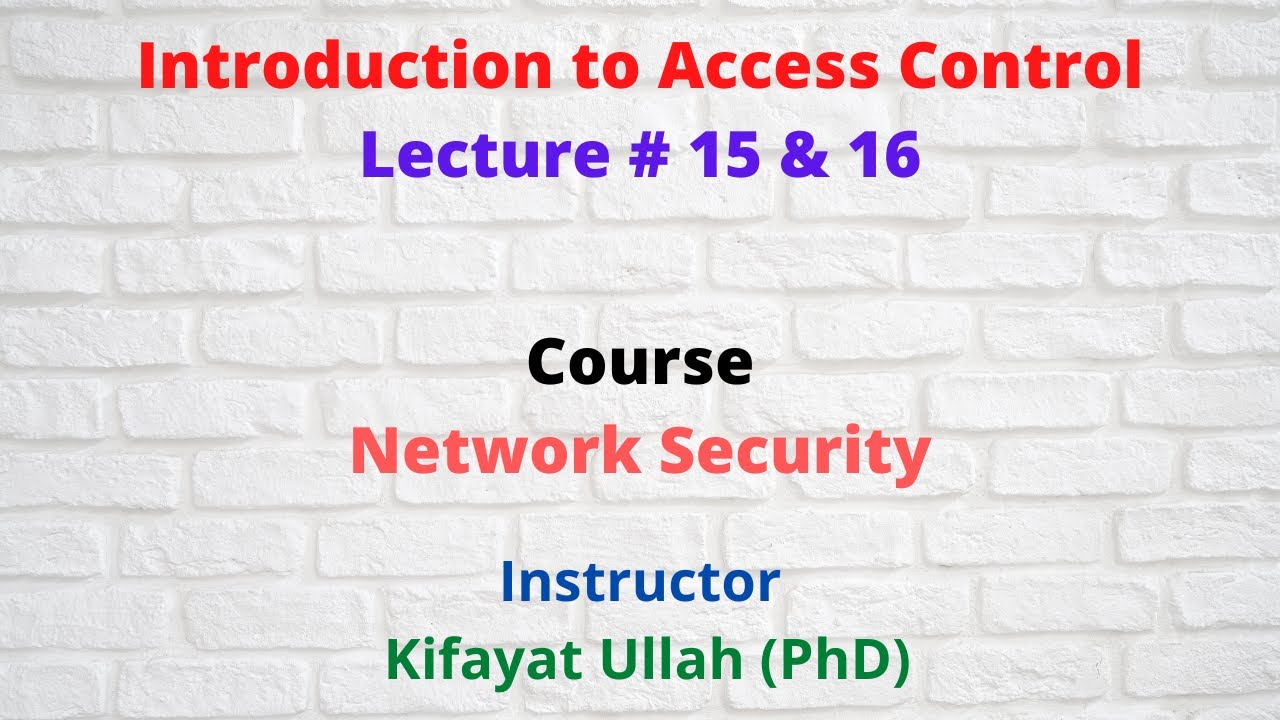 Introduction to Access Control
Lecture # 15 & 16

Course
Network Security

Instructor
Kifayat Ullah (PhD)